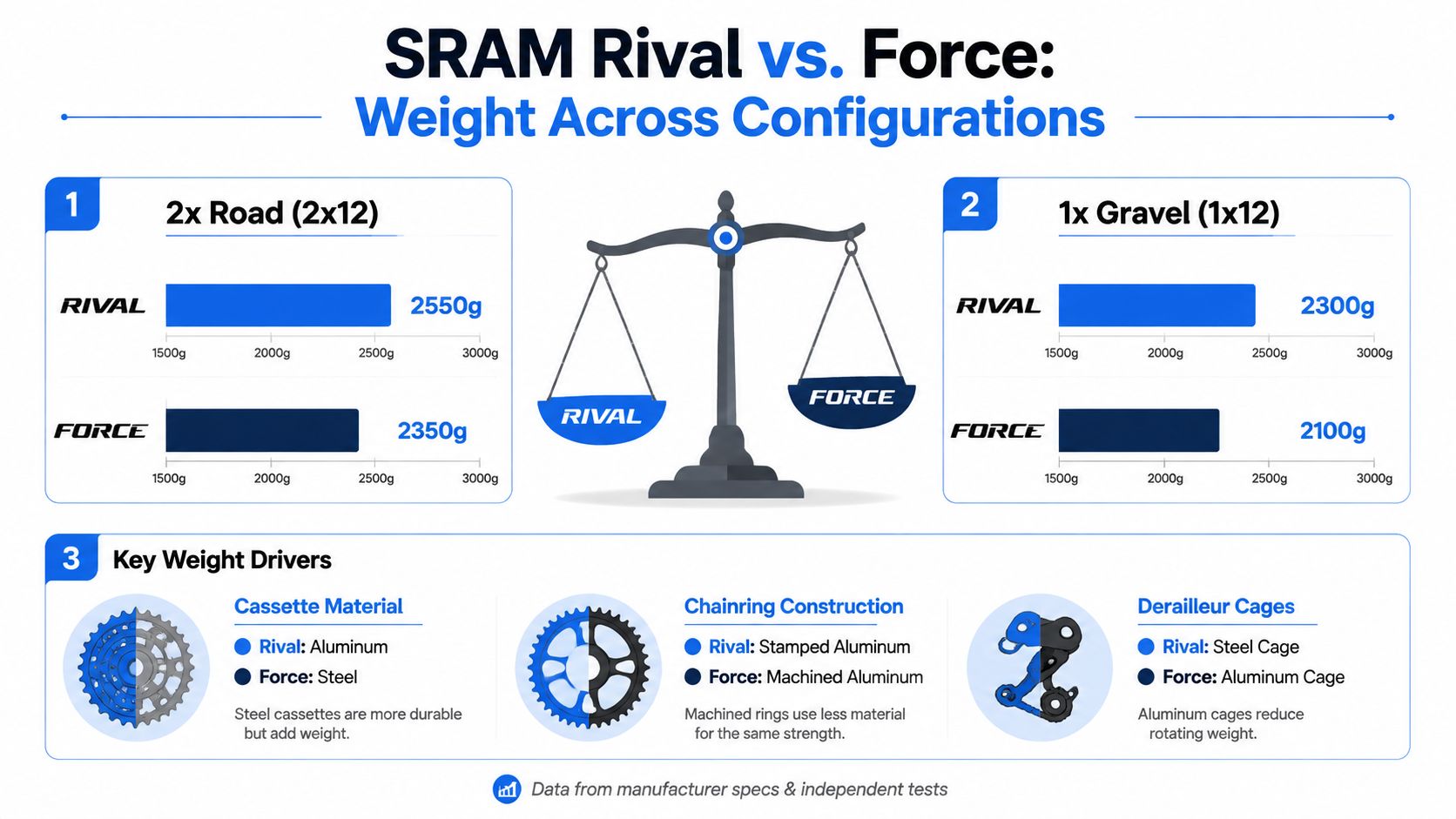 SRAM Rival vs. Force:
Weight Across Configurations

1
2x Road (2x12)

RIVAL
2550g
1500g 2000g 2500g 3000g

FORCE
2350g
1500g 2000g 2500g 3000g

RIVAL
FORCE

2
1x Gravel (1x12)

RIVAL
2300g
1500g 2000g 2500g 3000g

FORCE
2100g
1500g 2000g 2500g 3000g

3
Key Weight Drivers

Cassette Material
Rival: Aluminum
Force: Steel
Steel cassettes are more durable but add weight.

Chainring Construction
Rival: Stamped Aluminum
Force: Machined Aluminum
Machined rings use less material for the same strength.

Derailleur Cages
Rival: Steel Cage
Force: Aluminum Cage
Aluminum cages reduce rotating weight.

Data from manufacturer specs & independent tests